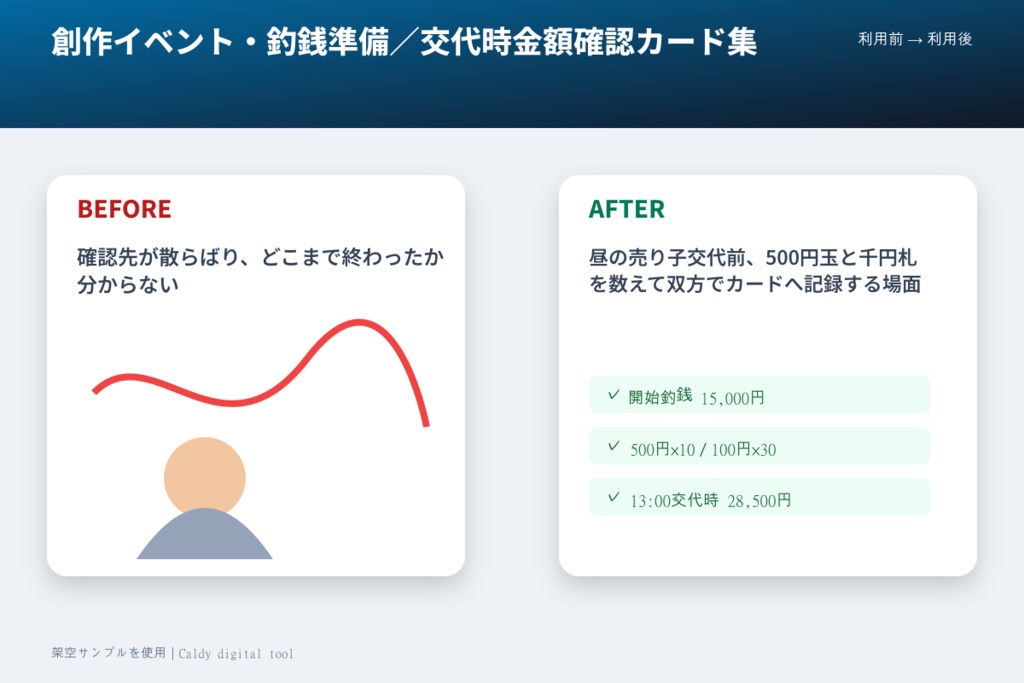 創作イベント・釣銭準備／交代時金額確認カード集

利用前 → 利用後

BEFORE

確認先が散らばり、どこまで終わったか分からない

AFTER

昼の売り子交代前、500円玉と千円札を数えて双方でカードへ記録する場面

✓ 開始釣銭 15,000円

✓ 500円×10 / 100円×30

✓ 13:00交代時 28,500円

架空サンプルを使用 | Caldy digital tool